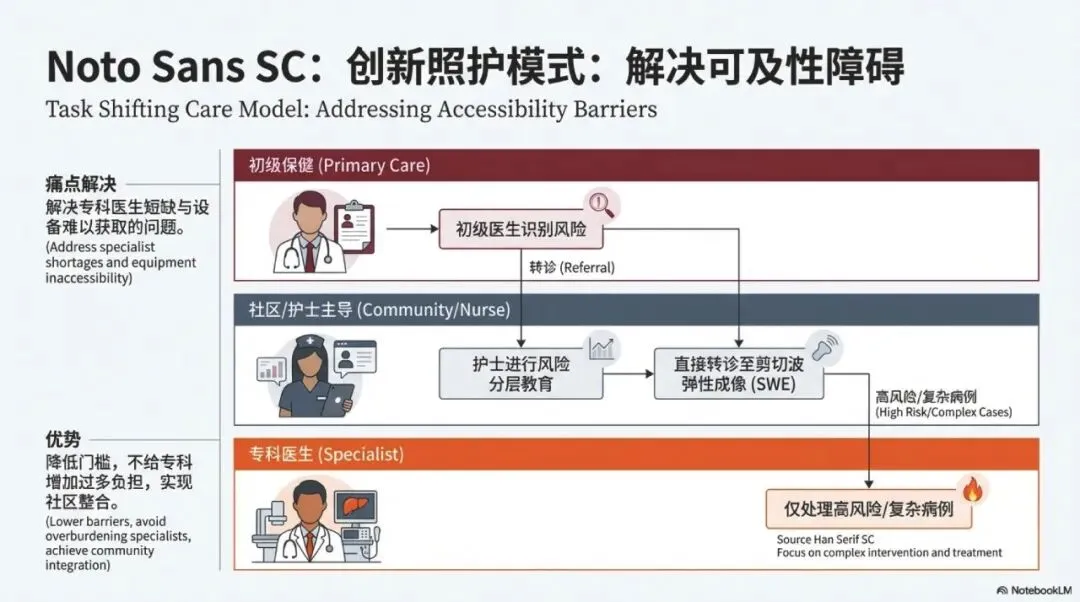 Noto Sans SC：创新照护模式：解决可及性障碍
Task Shifting Care Model: Addressing Accessibility Barriers

痛点解决
解决专科医生短缺与设备难以获取的问题。
(Address specialist shortages and equipment inaccessibility)

优势
降低门槛，不给专科增加过多负担，实现社区整合。
(Lower barriers, avoid overburdening specialists, achieve community integration)

初级保健 (Primary Care)

初级医生识别风险

转诊 (Referral)

社区/护士主导 (Community/Nurse)

护士进行风险分层教育

直接转诊至剪切波弹性成像 (SWE)

高风险/复杂病例
(High Risk/Complex Cases)

专科医生 (Specialist)

仅处理高风险/复杂病例

Source Han Serif SC
Focus on complex intervention and treatment

NotebookLM